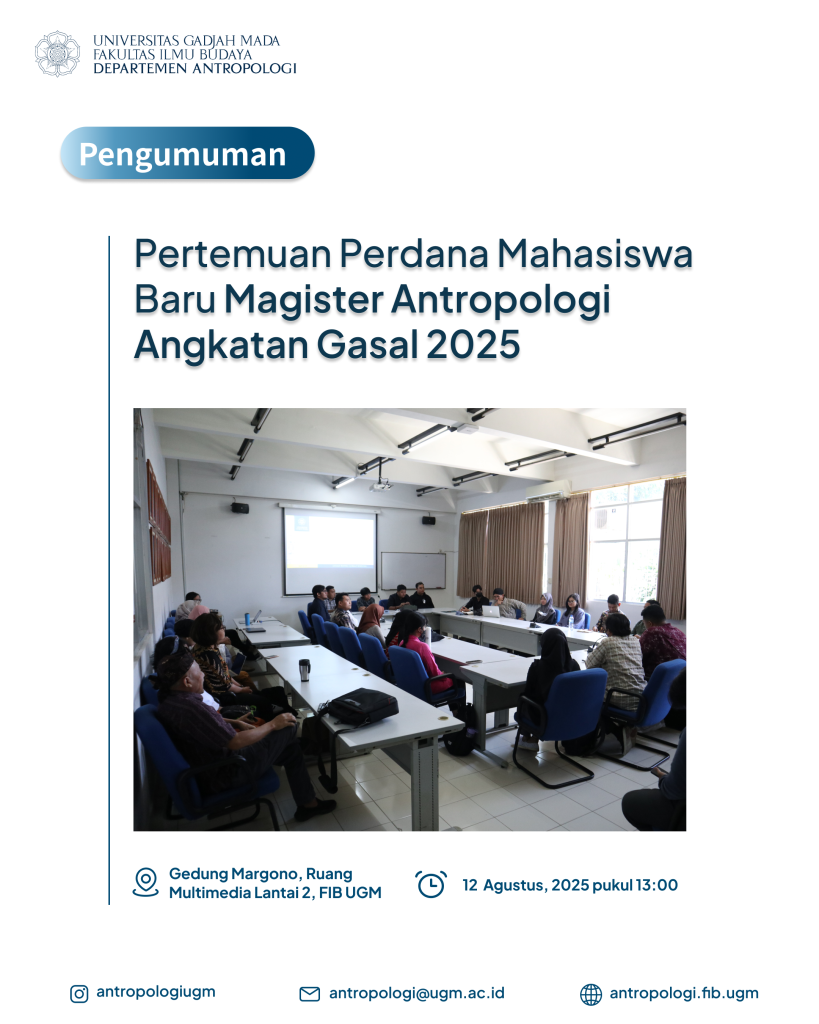 UNIVERSITAS GADJAH MADA
FAKULTAS ILMU BUDAYA
DEPARTEMEN ANTROPOLOGI

Pengumuman

Pertemuan Perdana Mahasiswa Baru Magister Antropologi Angkatan Gasal 2025

Gedung Margono, Ruang Multimedia Lantai 2, FIB UGM

12 Agustus, 2025 pukul 13:00

antropologiugm

antropologi@ugm.ac.id

antropologi.fib.ugm